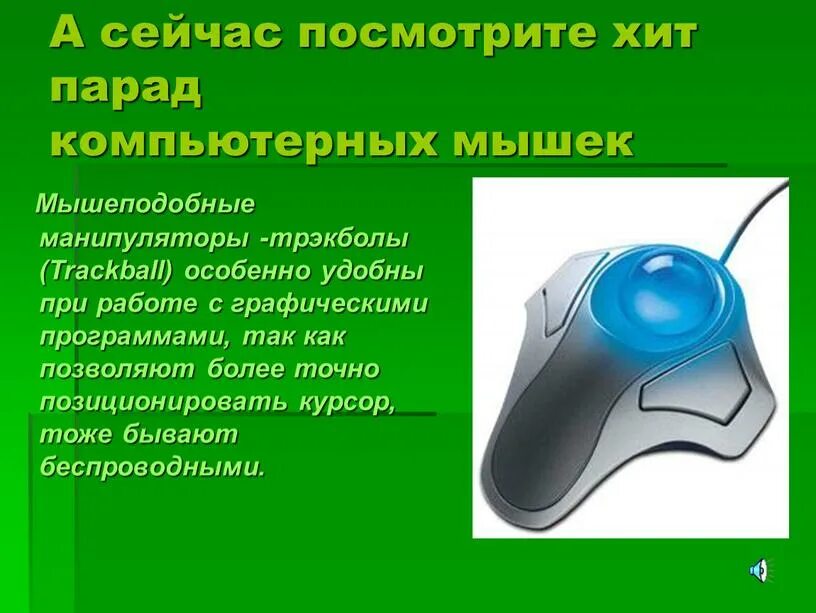 А сейчас посмотрите хит парад
компьютерных мышек

Мышеподобные манипуляторы -трэкболы (Trackball) особенно удобны при работе с графическими программами, так как позволяют более точно позиционировать курсор, тоже бывают беспроводными.